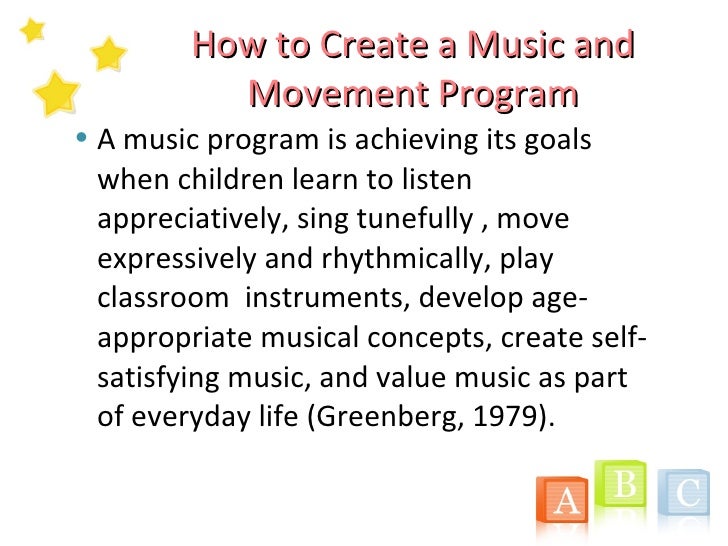 How to Create a Music and Movement Program

• A music program is achieving its goals when children learn to listen appreciatively, sing tunefully , move expressively and rhythmically, play classroom instruments, develop age-appropriate musical concepts, create self-satisfying music, and value music as part of everyday life (Greenberg, 1979).

A B C